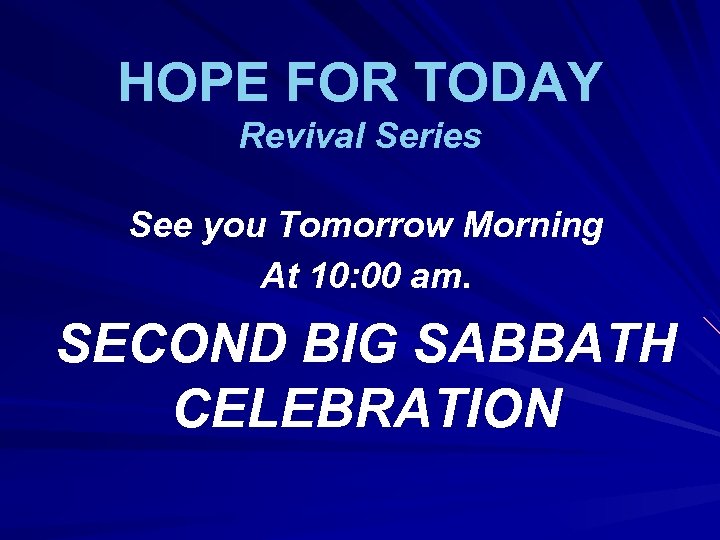 HOPE FOR TODAY
Revival Series

See you Tomorrow Morning
At 10:00 am.

SECOND BIG SABBATH CELEBRATION